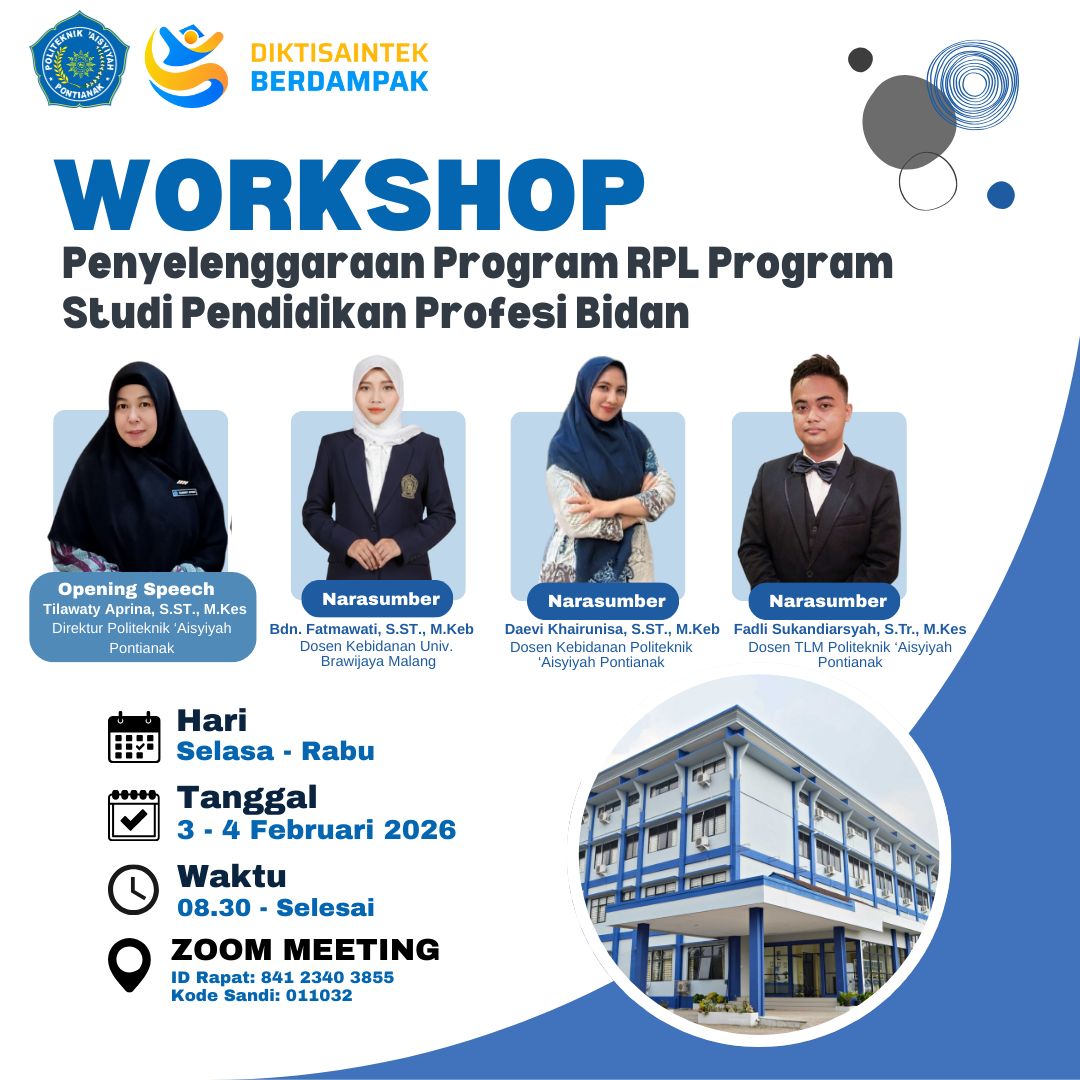 POLITEKNIK 'AISYIYAH PONTIANAK

DIKTISAINTEK BERDAMPAK

WORKSHOP

Penyelenggaraan Program RPL Program Studi Pendidikan Profesi Bidan

Opening Speech
Tilawaty Aprina, S.ST., M.Kes
Direktur Politeknik 'Aisyiyah Pontianak

Narasumber
Bdn. Fatmawati, S.ST., M.Keb
Dosen Kebidanan Univ. Brawijaya Malang

Narasumber
Daevi Khairunisa, S.ST., M.Keb
Dosen Kebidanan Politeknik 'Aisyiyah Pontianak

Narasumber
Fadli Sukandiarsyah, S.Tr., M.Kes
Dosen TLM Politeknik 'Aisyiyah Pontianak

Hari
Selasa - Rabu

Tanggal
3 - 4 Februari 2026

Waktu
08.30 - Selesai

ZOOM MEETING
ID Rapat: 841 2340 3855
Kode Sandi: 011032